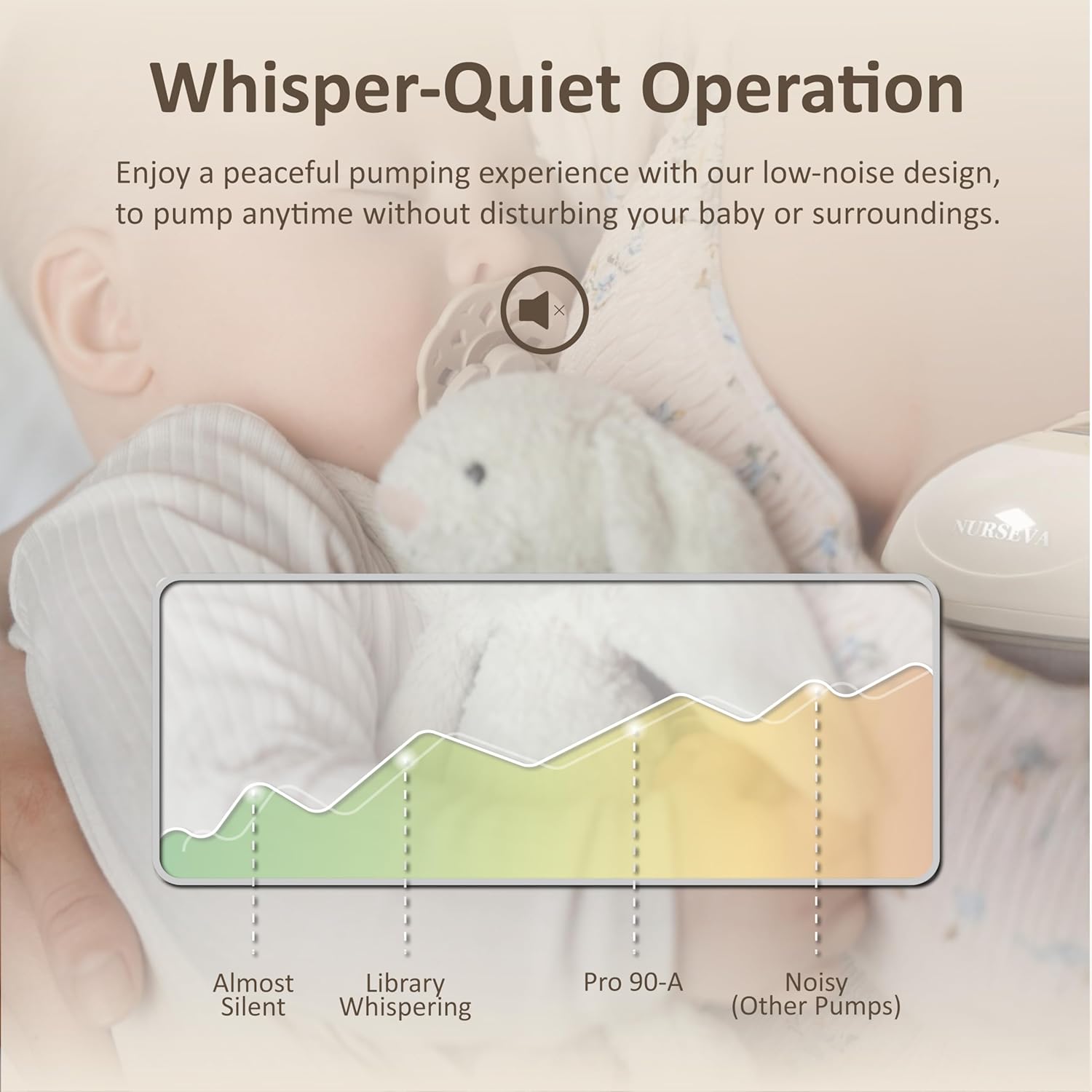 Whisper-Quiet Operation

Enjoy a peaceful pumping experience with our low-noise design, to pump anytime without disturbing your baby or surroundings.

NURSEVA

Almost Silent

Library Whispering

Pro 90-A

Noisy (Other Pumps)